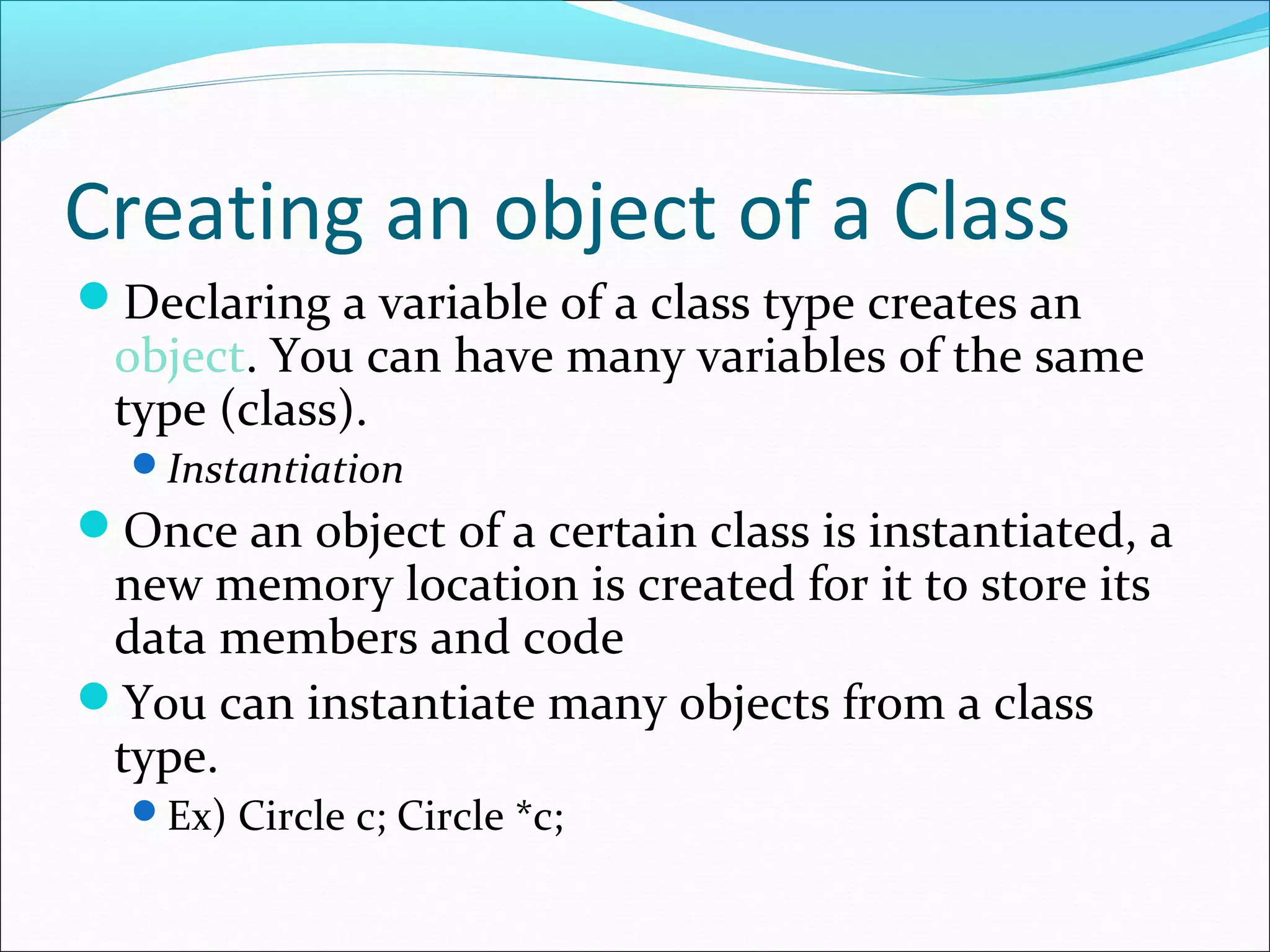 Creating an object of a Class

Declaring a variable of a class type creates an object. You can have many variables of the same type (class).

Instantiation

Once an object of a certain class is instantiated, a new memory location is created for it to store its data members and code

You can instantiate many objects from a class type.

Ex) Circle c; Circle *c;